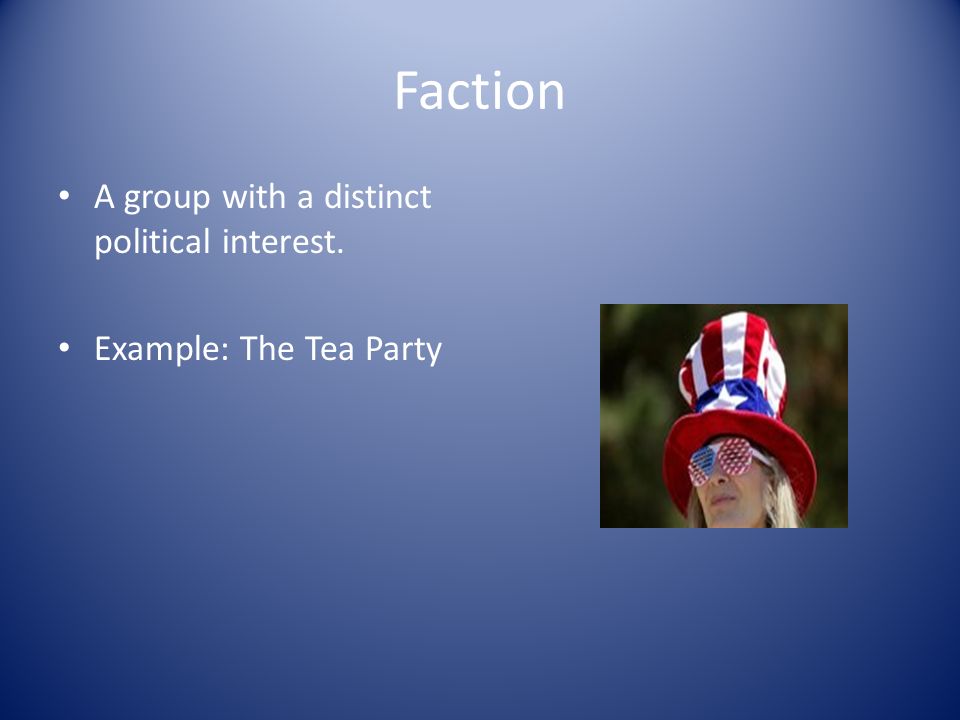 Faction

• A group with a distinct political interest.

• Example: The Tea Party